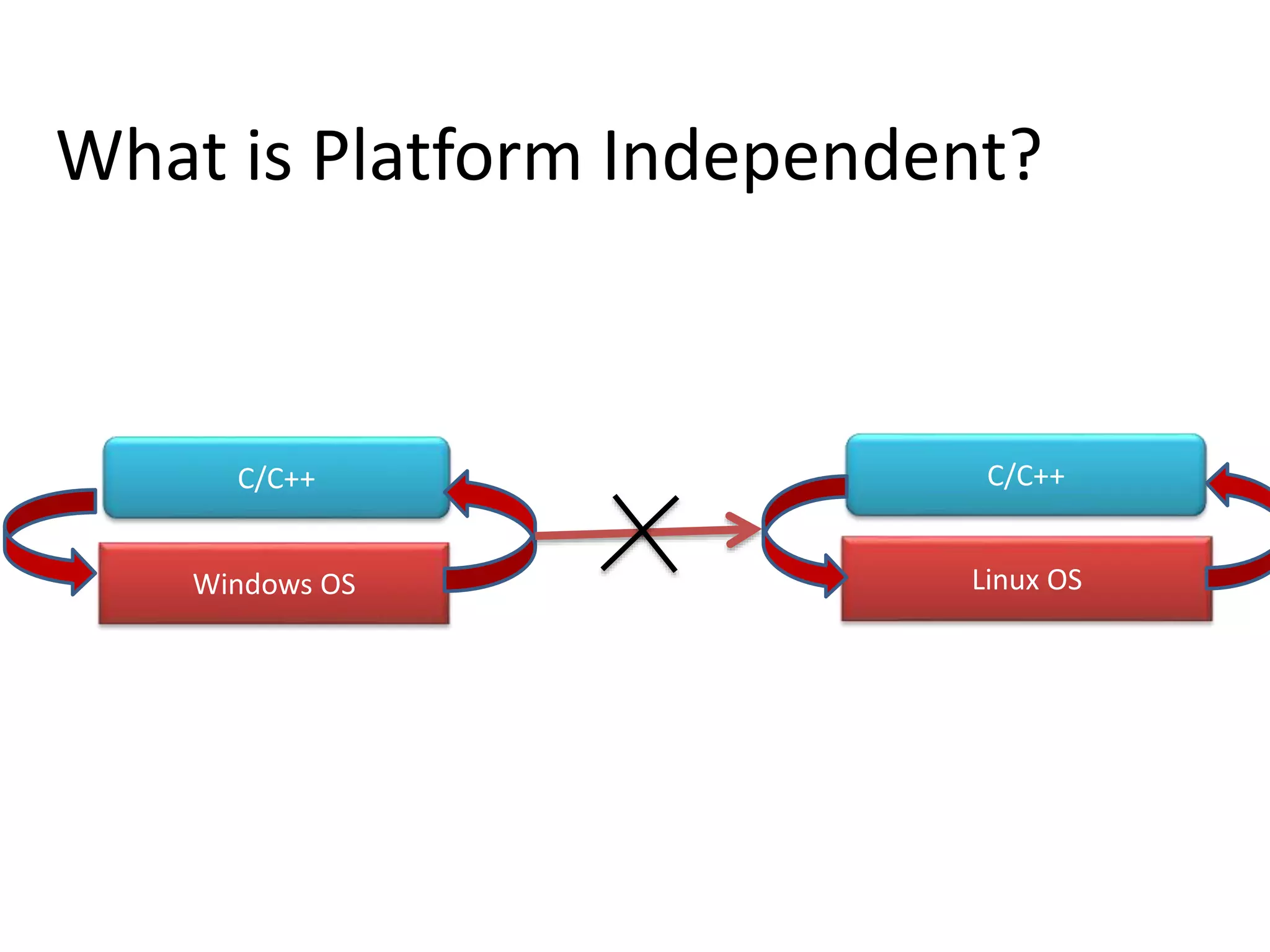 What is Platform Independent?

C/C++

Windows OS

C/C++

Linux OS